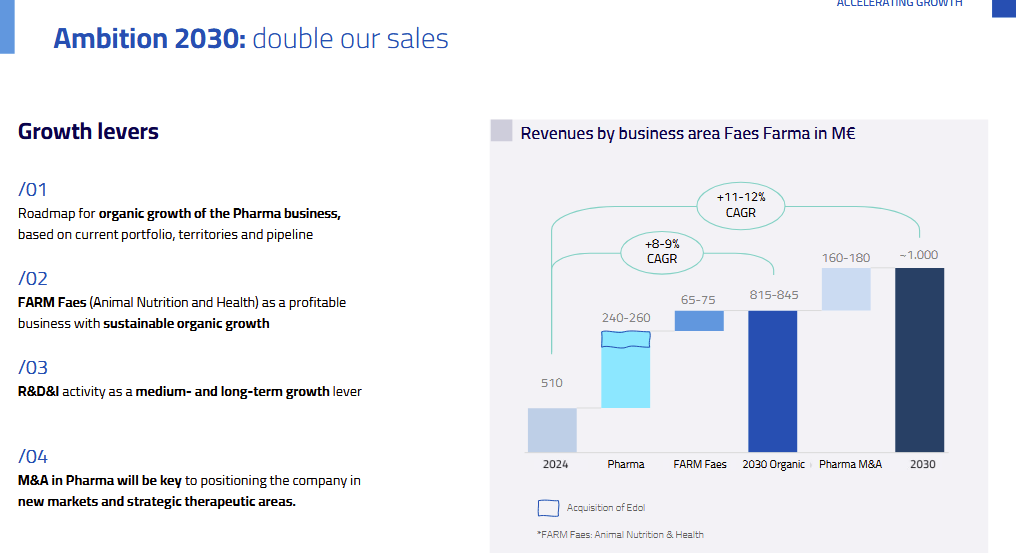 ACCELERATING GROWTH

Ambition 2030: double our sales

Growth levers

/01
Roadmap for organic growth of the Pharma business, based on current portfolio, territories and pipeline

/02
FARM Faes (Animal Nutrition and Health) as a profitable business with sustainable organic growth

/03
R&D&I activity as a medium- and long-term growth lever

/04
M&A in Pharma will be key to positioning the company in new markets and strategic therapeutic areas.

Revenues by business area Faes Farma in M€

+11-12% CAGR

+8-9% CAGR

510

240-260

65-75

815-845

160-180

~1.000

2024

Pharma

FARM Faes

2030 Organic

Pharma M&A

2030

Acquisition of Edol

*FARM Faes: Animal Nutrition & Health